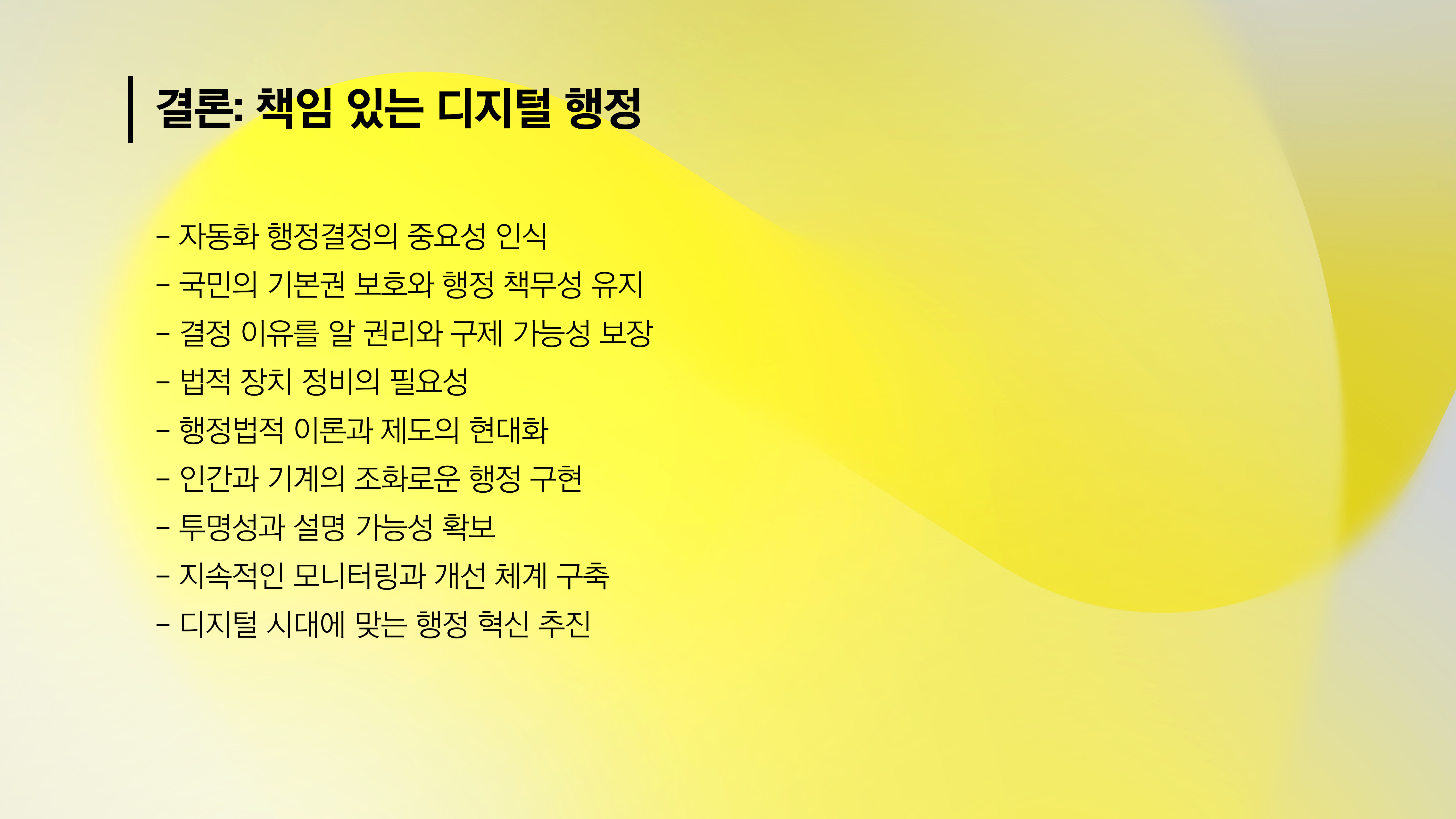 결론: 책임 있는 디지털 행정

- 자동화 행정결정의 중요성 인식
- 국민의 기본권 보호와 행정 책무성 유지
- 결정 이유를 알 권리와 구제 가능성 보장
- 법적 장치 정비의 필요성
- 행정법적 이론과 제도의 현대화
- 인간과 기계의 조화로운 행정 구현
- 투명성과 설명 가능성 확보
- 지속적인 모니터링과 개선 체계 구축
- 디지털 시대에 맞는 행정 혁신 추진